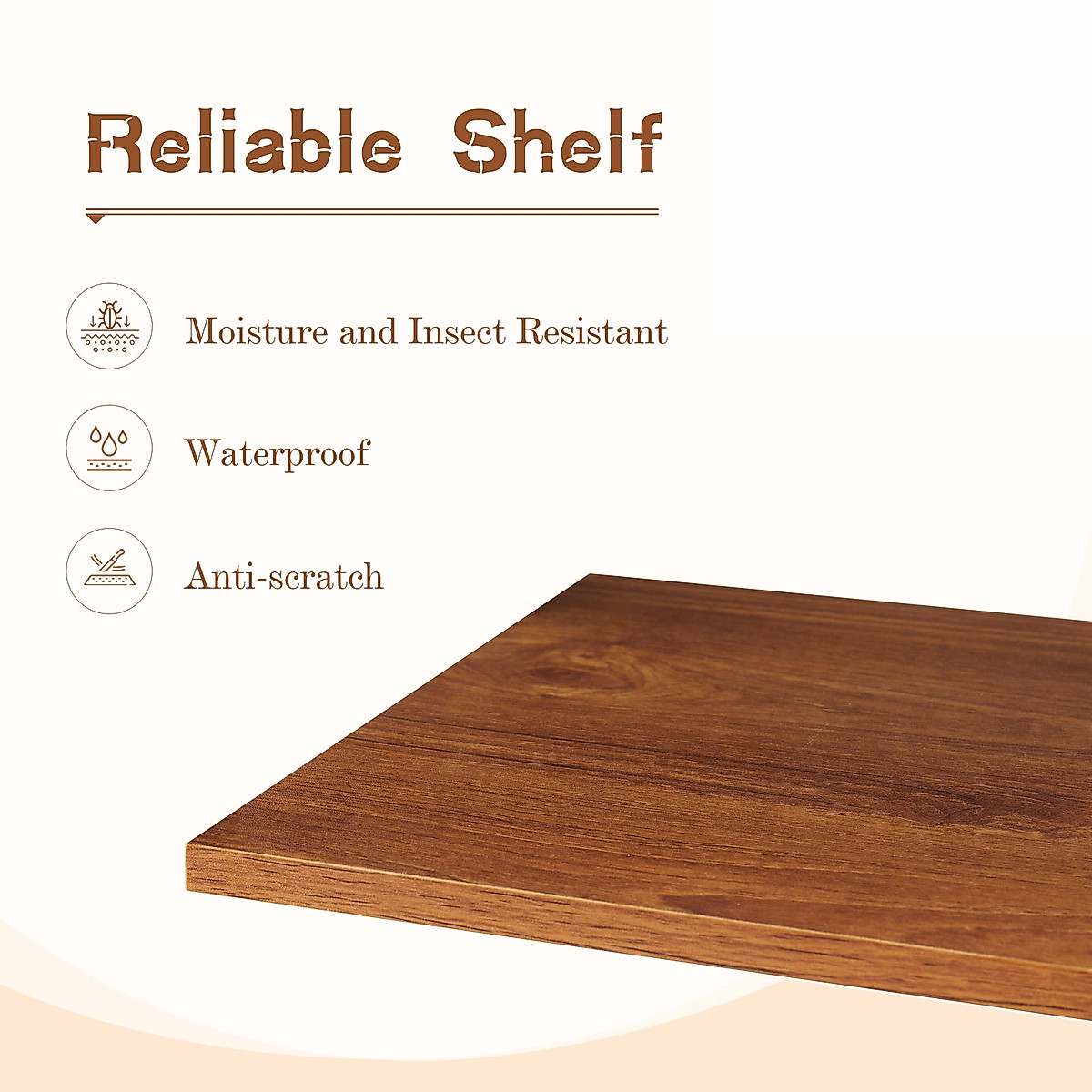 Reliable Shelf

Moisture and Insect Resistant

Waterproof

Anti-scratch